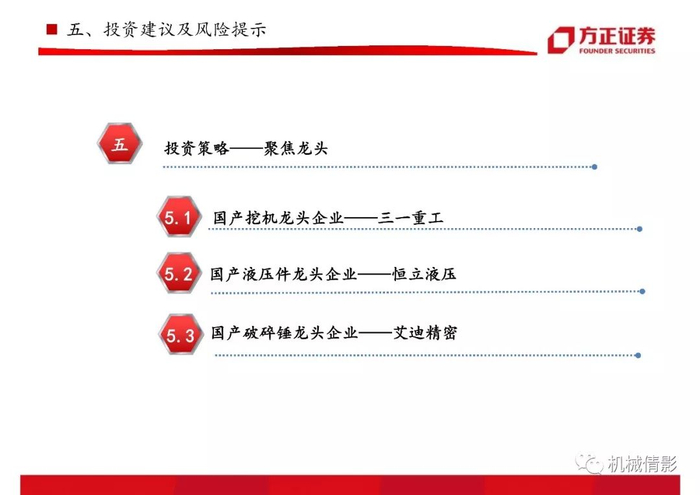 五、投资建议及风险提示

方正证券
FOUNDER SECURITIES

五 投资策略——聚焦龙头

5.1 国产挖机龙头企业——三一重工

5.2 国产液压件龙头企业——恒立液压

5.3 国产破碎锤龙头企业——艾迪精密

机械倩影